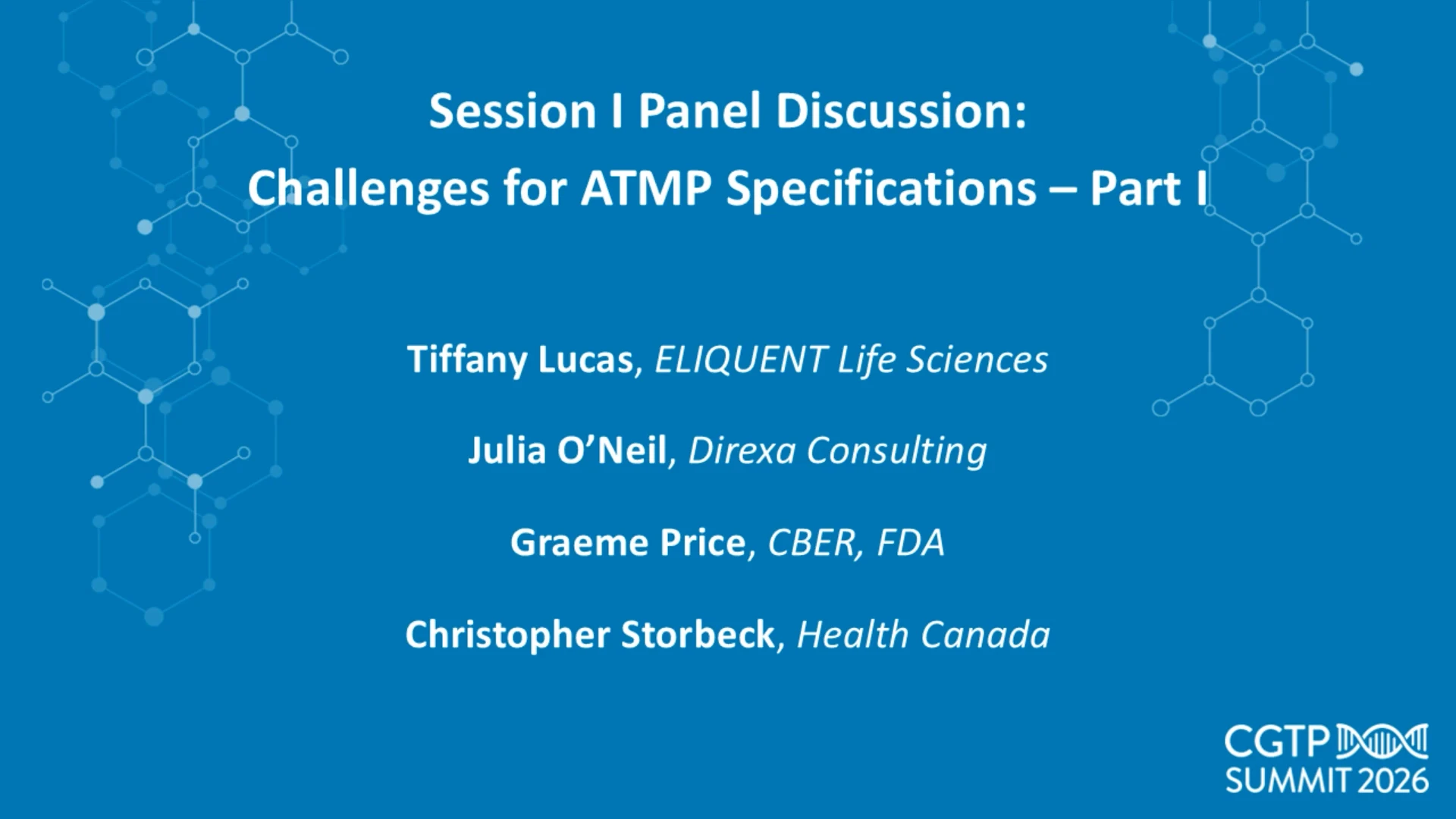 Session I Panel Discussion:
Challenges for ATMP Specifications – Part I

Tiffany Lucas, ELIQUENT Life Sciences

Julia O'Neil, Direxa Consulting

Graeme Price, CBER, FDA

Christopher Storbeck, Health Canada

CGTP SUMMIT 2026